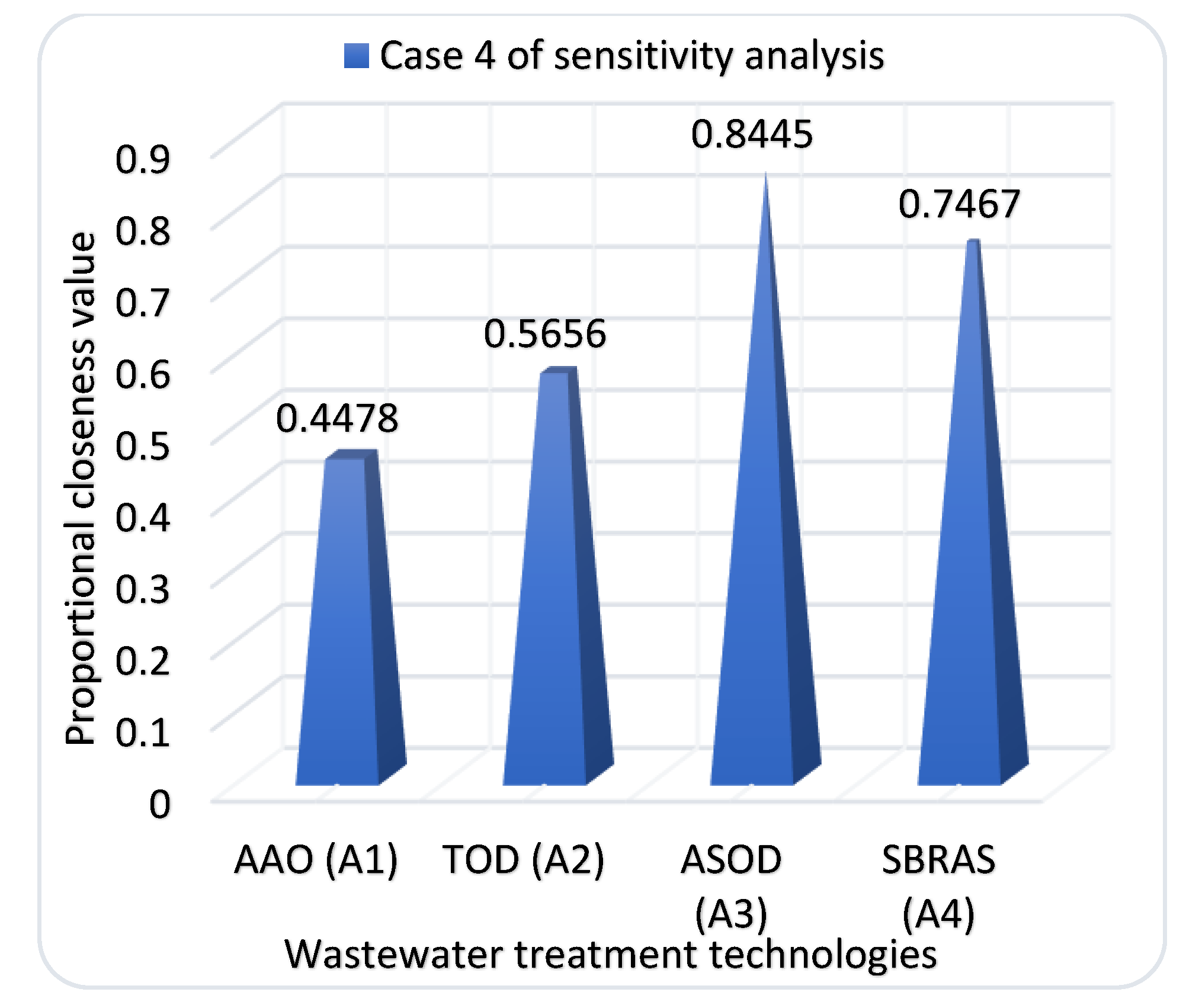 Case 4 of sensitivity analysis

Proportional closeness value

0.9
0.8
0.7
0.6
0.5
0.4
0.3
0.2
0.1
0

0.4478
0.5656
0.8445
0.7467

AAO (A1)
TOD (A2)
ASOD (A3)
SBRAS (A4)

Wastewater treatment technologies